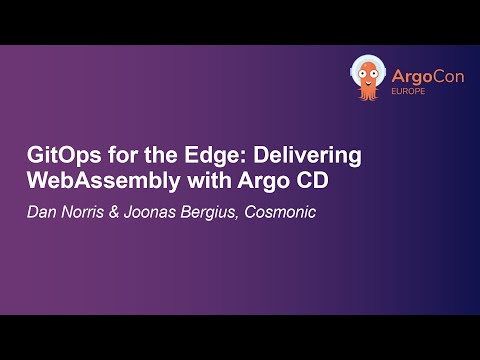 ArgoCon
EUROPE

GitOps for the Edge: Delivering WebAssembly with Argo CD

Dan Norris & Joonas Bergius, Cosmonic